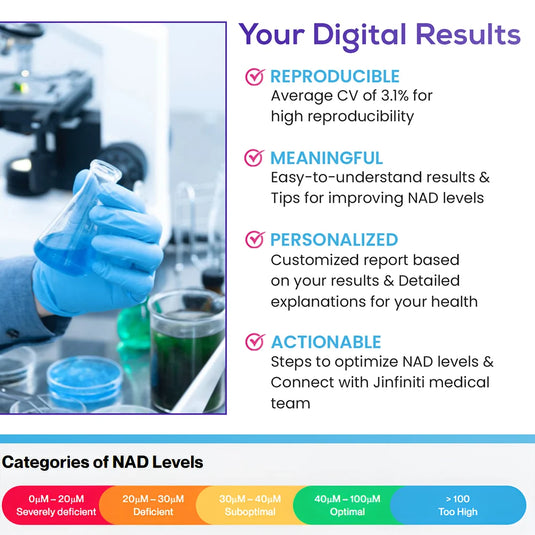 Your Digital Results

REPRODUCIBLE
Average CV of 3.1% for high reproducibility

MEANINGFUL
Easy-to-understand results & Tips for improving NAD levels

PERSONALIZED
Customized report based on your results & Detailed explanations for your health

ACTIONABLE
Steps to optimize NAD levels & Connect with Jinfiniti medical team

Categories of NAD Levels

0μM – 20μM
Severely deficient

20μM – 30μM
Deficient

30μM – 40μM
Suboptimal

40μM – 100μM
Optimal

> 100
Too High